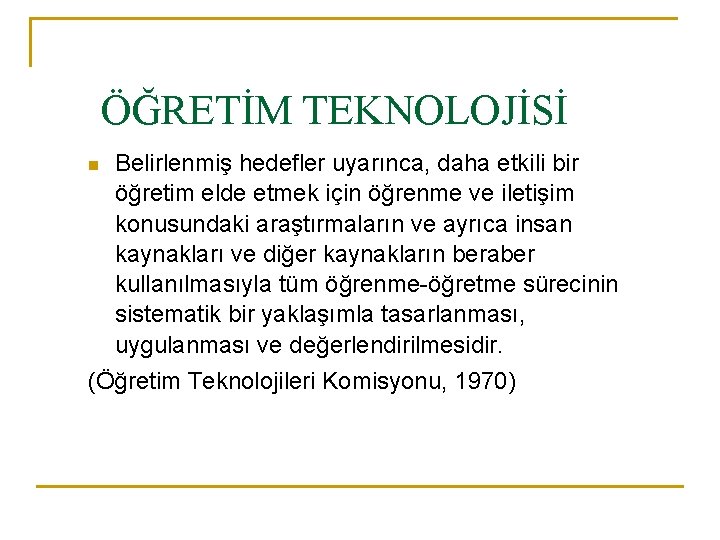 ÖĞRETİM TEKNOLOJİSİ

Belirlenmiş hedefler uyarınca, daha etkili bir öğretim elde etmek için öğrenme ve iletişim konusundaki araştırmaların ve ayrıca insan kaynakları ve diğer kaynakların beraber kullanılmasıyla tüm öğrenme-öğretme sürecinin sistematik bir yaklaşımla tasarlanması, uygulanması ve değerlendirilmesidir.

(Öğretim Teknolojileri Komisyonu, 1970)